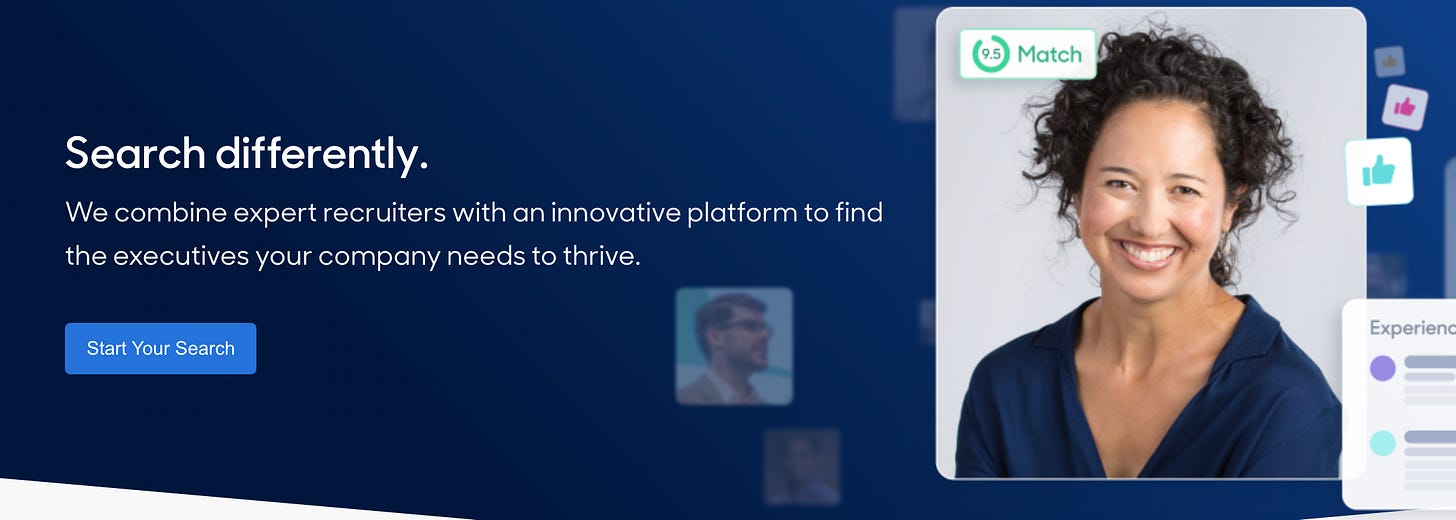 Search differently.

We combine expert recruiters with an innovative platform to find the executives your company needs to thrive.

Start Your Search

9.5 Match

Experienc